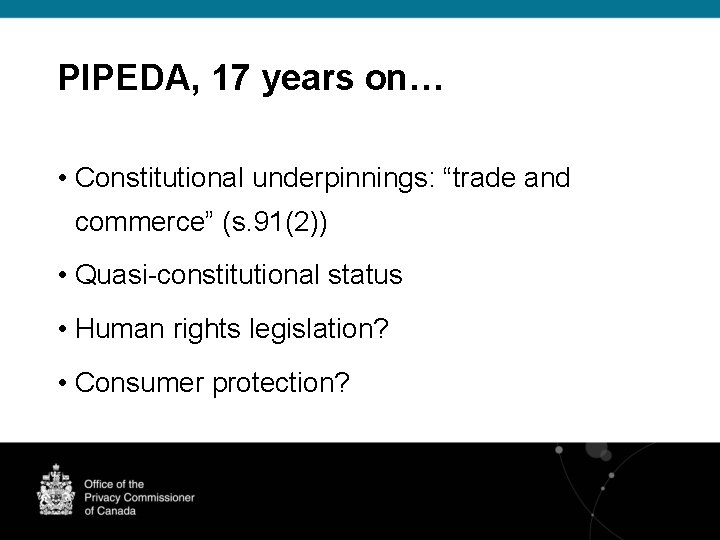 PIPEDA, 17 years on…

• Constitutional underpinnings: “trade and commerce” (s.91(2))

• Quasi-constitutional status

• Human rights legislation?

• Consumer protection?

Office of the Privacy Commissioner of Canada